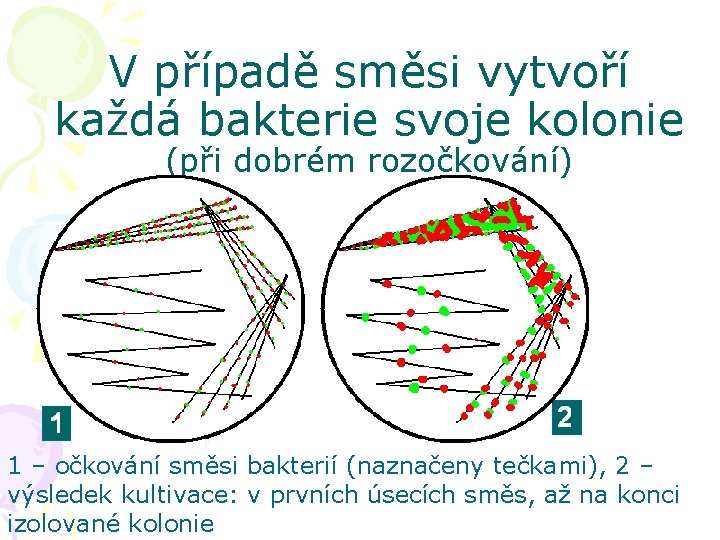 V případě směsi vytvoří každá bakterie svoje kolonie
(při dobrém rozočkování)

1

2

1 – očkování směsi bakterií (naznačeny tečkami), 2 – výsledek kultivace: v prvních úsecích směs, až na konci izolované kolonie